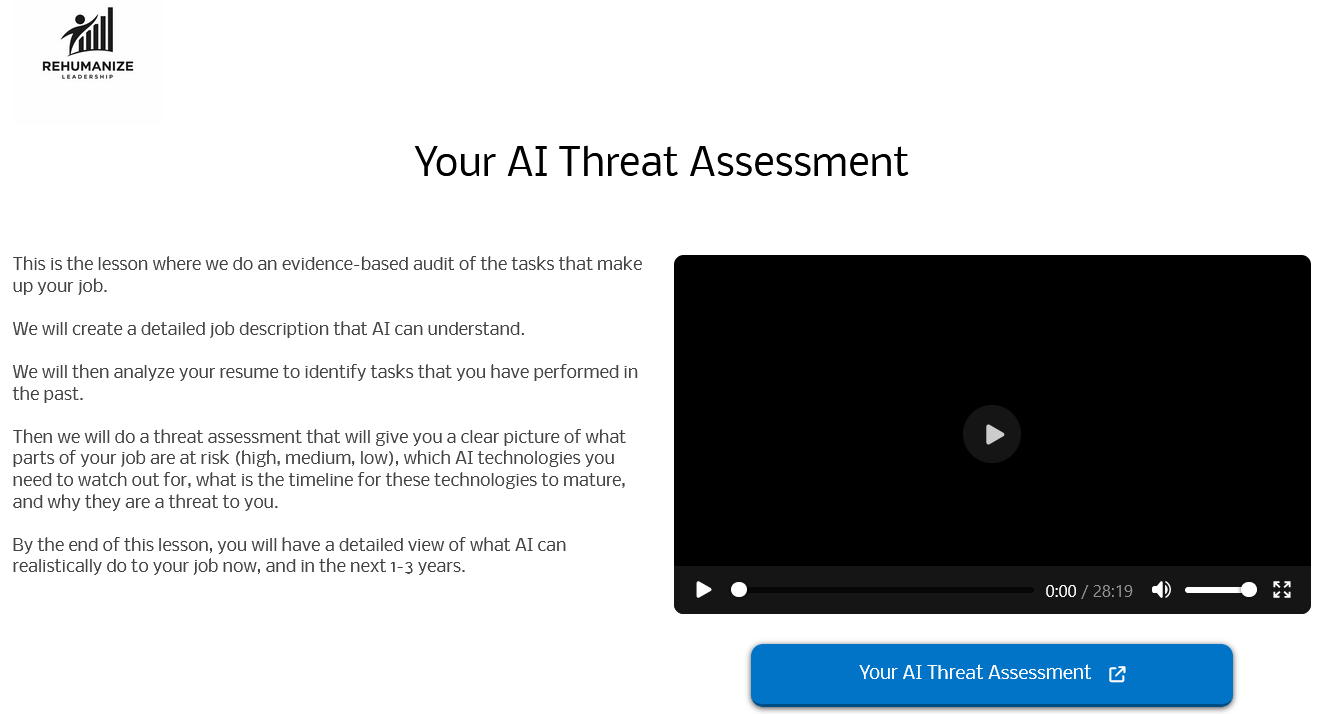 REHUMANIZE
LEADERSHIP

Your AI Threat Assessment

This is the lesson where we do an evidence-based audit of the tasks that make up your job.

We will create a detailed job description that AI can understand.

We will then analyze your resume to identify tasks that you have performed in the past.

Then we will do a threat assessment that will give you a clear picture of what parts of your job are at risk (high, medium, low), which AI technologies you need to watch out for, what is the timeline for these technologies to mature, and why they are a threat to you.

By the end of this lesson, you will have a detailed view of what AI can realistically do to your job now, and in the next 1-3 years.

0:00 / 28:19

Your AI Threat Assessment